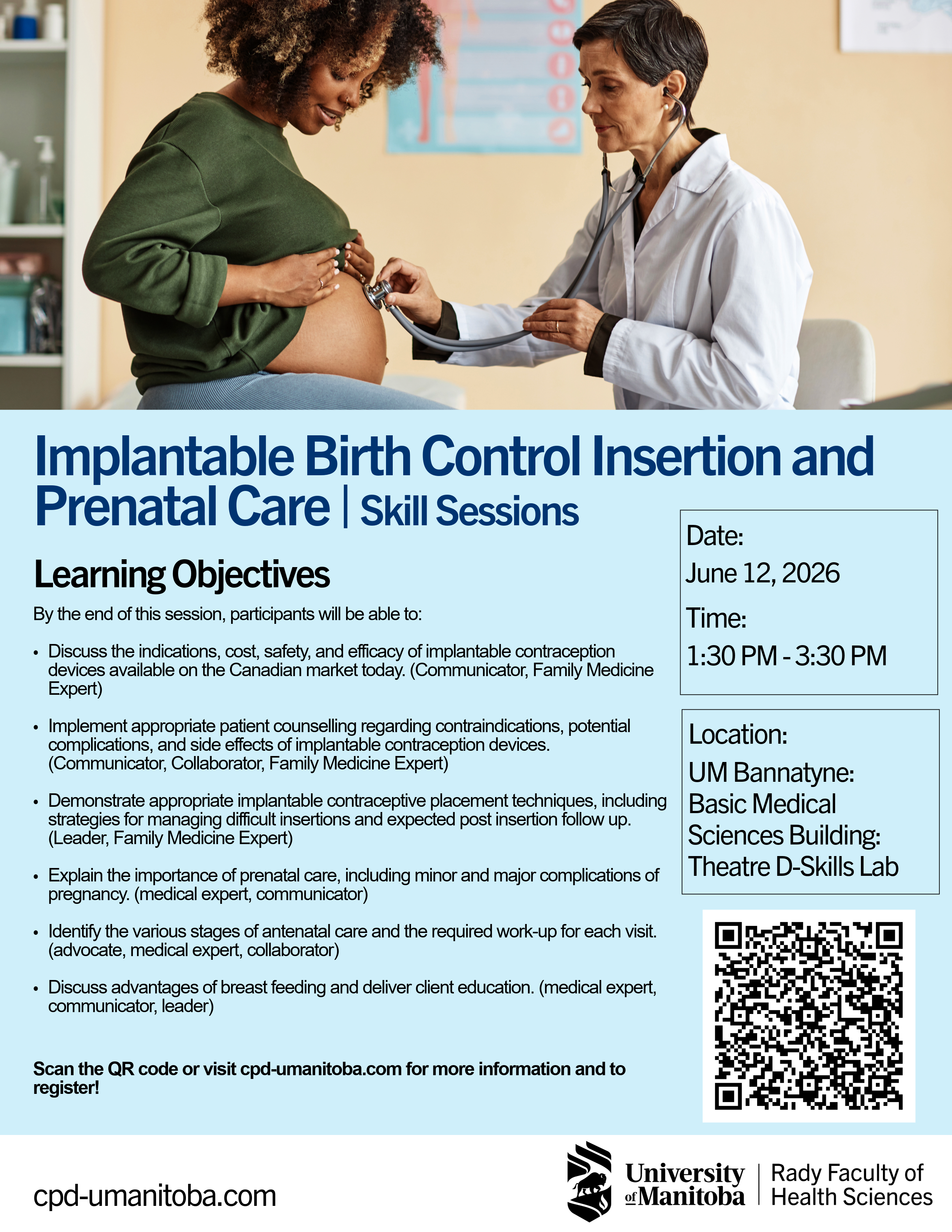 Implantable Birth Control Insertion and Prenatal Care | Skill Sessions

Learning Objectives

By the end of this session, participants will be able to:

• Discuss the indications, cost, safety, and efficacy of implantable contraception devices available on the Canadian market today. (Communicator, Family Medicine Expert)

• Implement appropriate patient counselling regarding contraindications, potential complications, and side effects of implantable contraception devices. (Communicator, Collaborator, Family Medicine Expert)

• Demonstrate appropriate implantable contraceptive placement techniques, including strategies for managing difficult insertions and expected post insertion follow up. (Leader, Family Medicine Expert)

• Explain the importance of prenatal care, including minor and major complications of pregnancy. (medical expert, communicator)

• Identify the various stages of antenatal care and the required work-up for each visit. (advocate, medical expert, collaborator)

• Discuss advantages of breast feeding and deliver client education. (medical expert, communicator, leader)

Scan the QR code or visit cpd-umanitoba.com for more information and to register!

Date:
June 12, 2026
Time:
1:30 PM - 3:30 PM

Location:
UM Bannatyne: Basic Medical Sciences Building: Theatre D-Skills Lab

cpd-umanitoba.com

University of Manitoba | Rady Faculty of Health Sciences